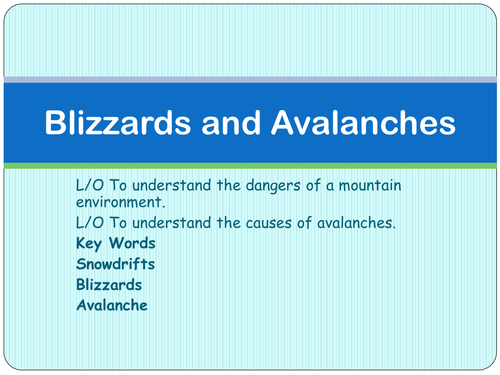 Blizzards and Avalanches

L/O To understand the dangers of a mountain environment.

L/O To understand the causes of avalanches.

Key Words

Snowdrifts

Blizzards

Avalanche